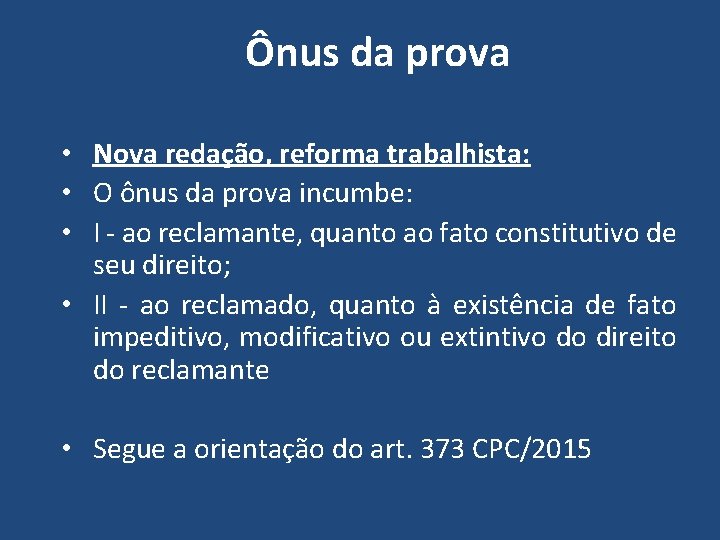 Ônus da prova

• Nova redação, reforma trabalhista:
• O ônus da prova incumbe:
• I - ao reclamante, quanto ao fato constitutivo de seu direito;
• II - ao reclamado, quanto à existência de fato impeditivo, modificativo ou extintivo do direito do reclamante

• Segue a orientação do art. 373 CPC/2015